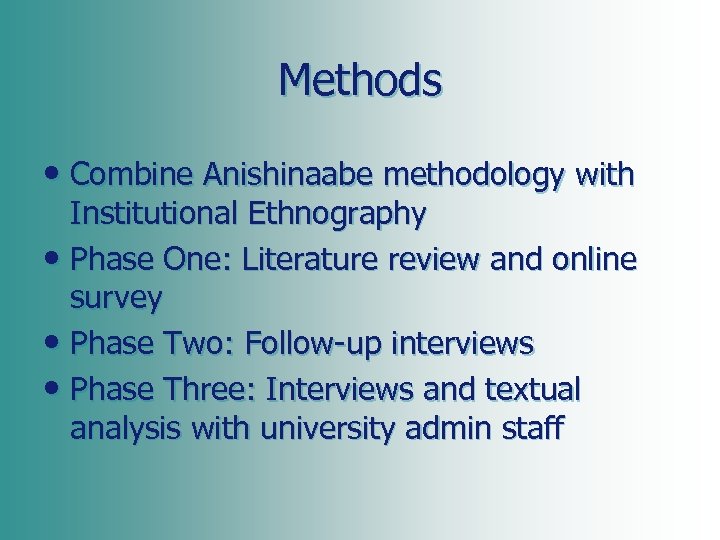 Methods

• Combine Anishinaabe methodology with Institutional Ethnography
• Phase One: Literature review and online survey
• Phase Two: Follow-up interviews
• Phase Three: Interviews and textual analysis with university admin staff